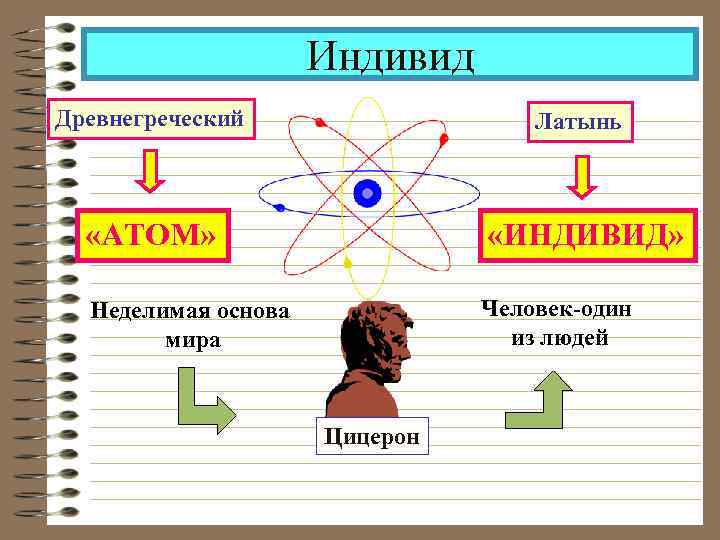 Индивид

Древнегреческий

Латынь

«АТОМ»

«ИНДИВИД»

Неделимая основа мира

Человек-один из людей

Цицерон